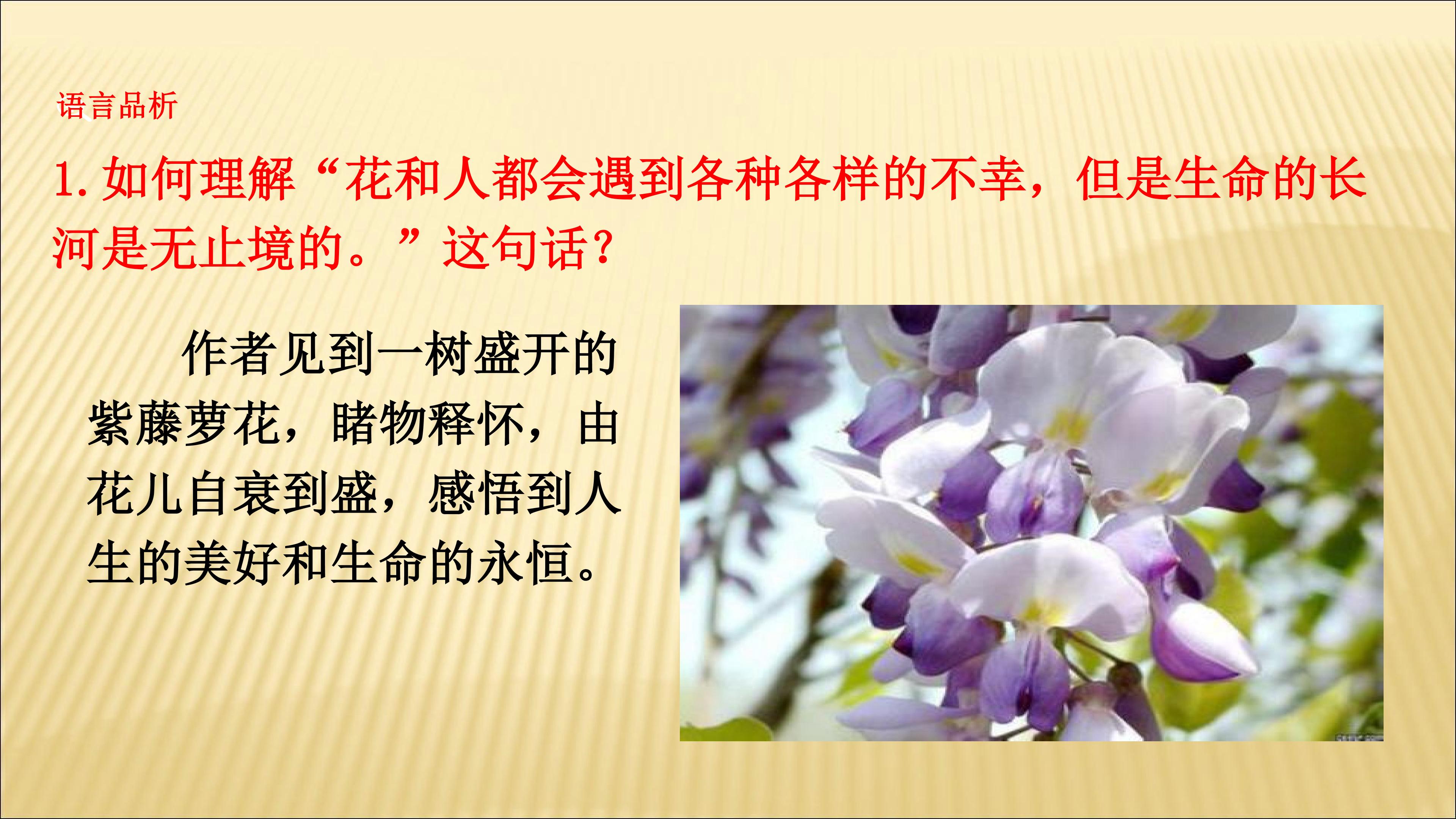 语言品析

1. 如何理解“花和人都会遇到各种各样的不幸，但是生命的长河是无止境的。”这句话？

作者见到一树盛开的紫藤萝花，睹物释怀，由花儿自衰到盛，感悟到人生的美好和生命的永恒。